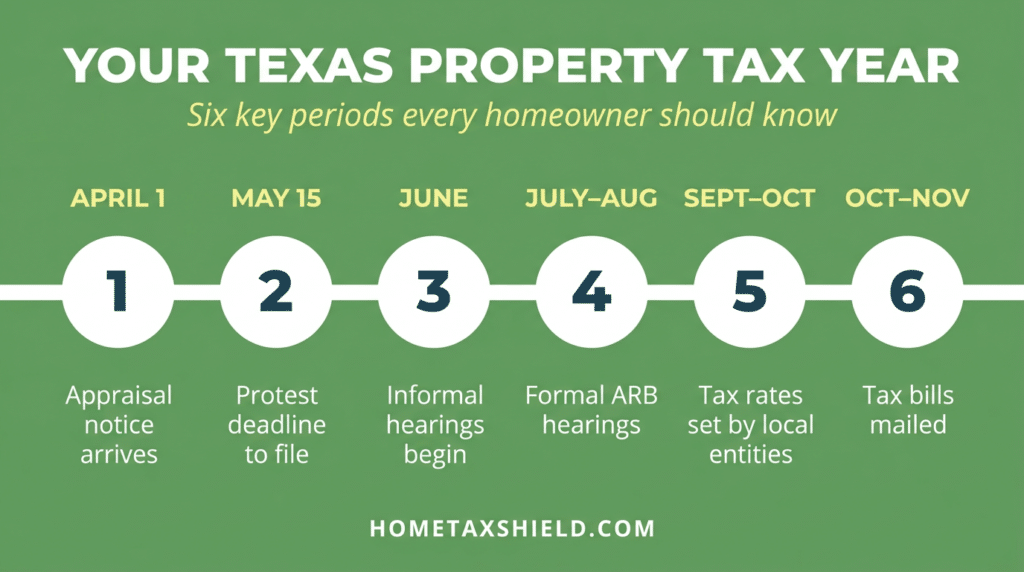 YOUR TEXAS PROPERTY TAX YEAR

Six key periods every homeowner should know

APRIL 1
1
Appraisal notice arrives

MAY 15
2
Protest deadline to file

JUNE
3
Informal hearings begin

JULY–AUG
4
Formal ARB hearings

SEPT–OCT
5
Tax rates set by local entities

OCT–NOV
6
Tax bills mailed

HOMETAXSHIELD.COM